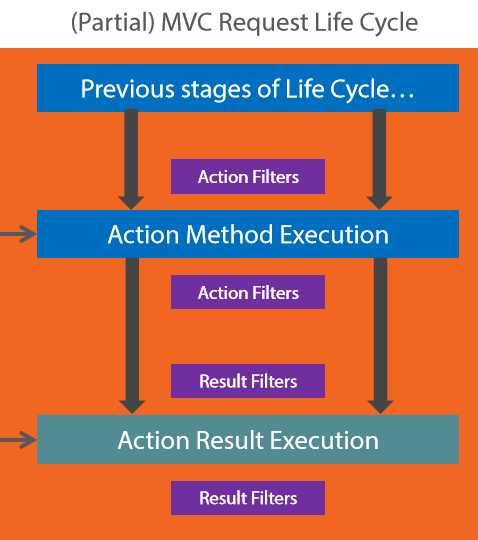 (Partial) MVC Request Life Cycle

Previous stages of Life Cycle…

Action Filters

Action Method Execution

Action Filters

Result Filters

Action Result Execution

Result Filters